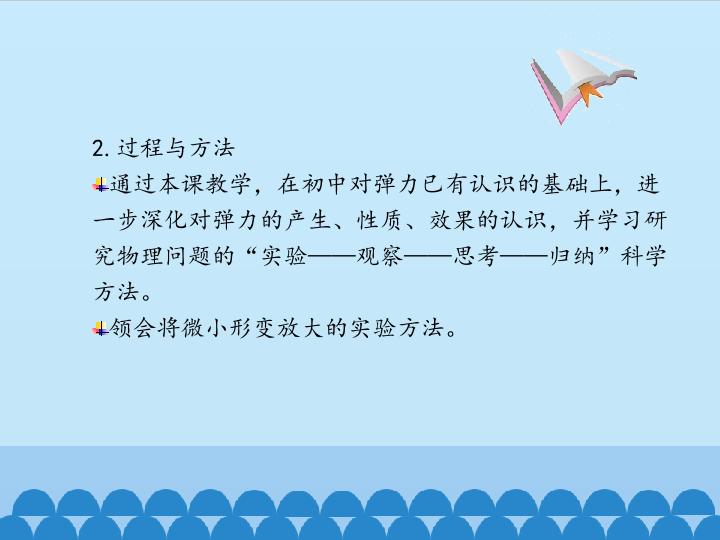 2.过程与方法

通过本课教学，在初中对弹力已有认识的基础上，进一步深化对弹力的产生、性质、效果的认识，并学习研究物理问题的“实验——观察——思考——归纳”科学方法。

领会将微小形变放大的实验方法。